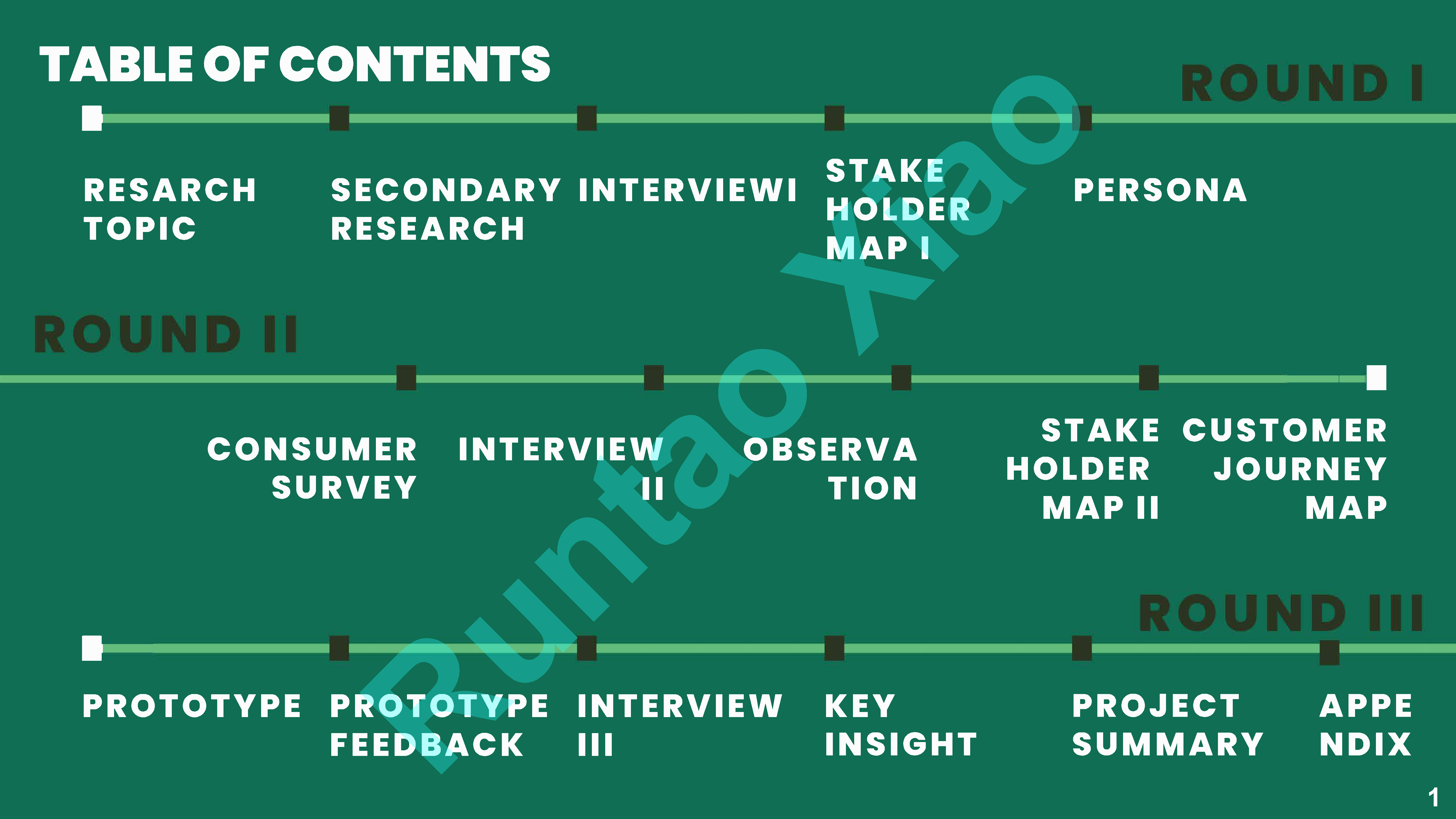 TABLE OF CONTENTS

ROUND I

RESARCH TOPIC

SECONDARY RESEARCH

INTERVIEWI

STAKE HOLDER MAP I

PERSONA

ROUND II

CONSUMER SURVEY

INTERVIEW II

OBSERVA TION

STAKE HOLDER MAP II

CUSTOMER JOURNEY MAP

ROUND III

PROTOTYPE

PROTOTYPE FEEDBACK

INTERVIEW III

KEY INSIGHT

PROJECT SUMMARY

APPE NDIX

Runtao Xiao

1